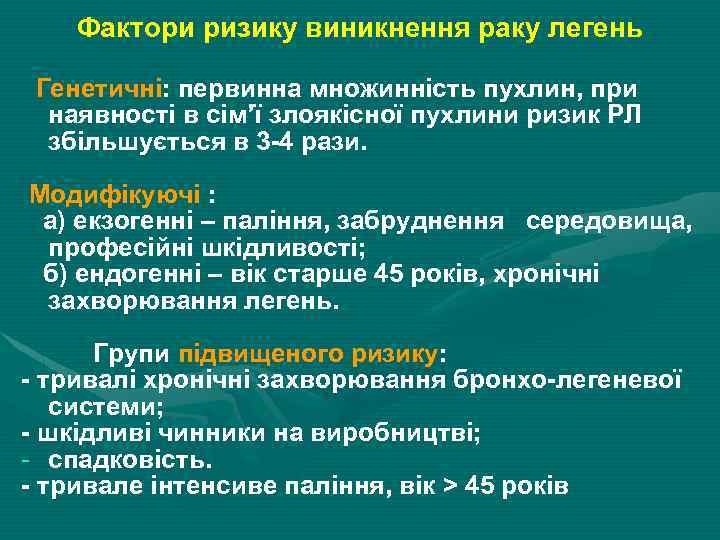 Фактори ризику виникнення раку легень

Генетичні: первинна множинність пухлин, при наявності в сім'ї злоякісної пухлини ризик РЛ збільшується в 3-4 рази.

Модифікуючі :
а) екзогенні – паління, забруднення середовища, професійні шкідливості;
б) ендогенні – вік старше 45 років, хронічні захворювання легень.

Групи підвищеного ризику:
- тривалі хронічні захворювання бронхо-легеневої системи;
- шкідливі чинники на виробництві;
- спадковість.
- тривале інтенсиве паління, вік > 45 років